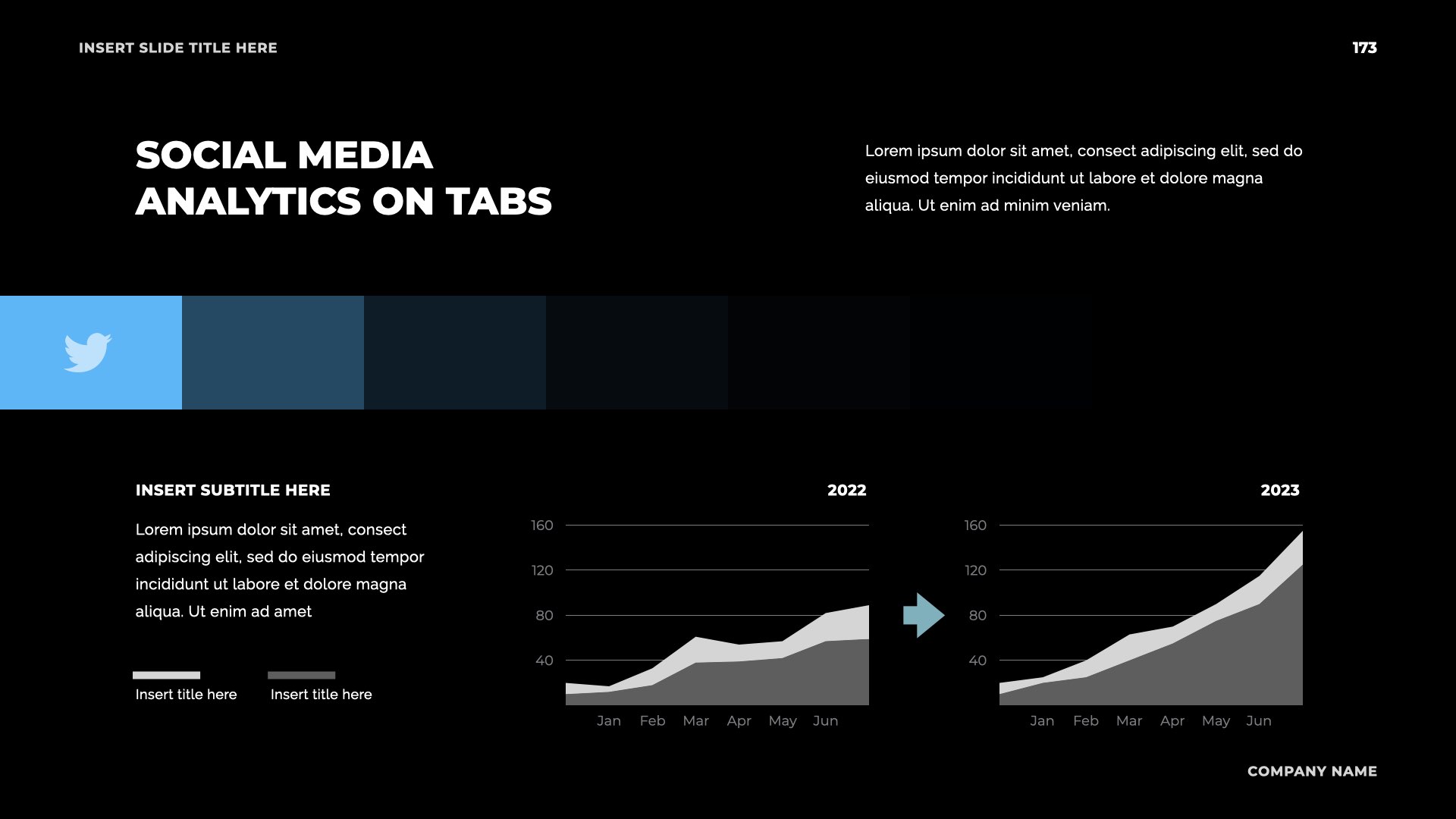 INSERT SLIDE TITLE HERE

173

SOCIAL MEDIA ANALYTICS ON TABS

Lorem ipsum dolor sit amet, consect adipiscing elit, sed do eiusmod tempor incididunt ut labore et dolore magna aliqua. Ut enim ad minim veniam.

INSERT SUBTITLE HERE

Lorem ipsum dolor sit amet, consect adipiscing elit, sed do eiusmod tempor incididunt ut labore et dolore magna aliqua. Ut enim ad amet

Insert title here

Insert title here

2022

160
120
80
40
Jan Feb Mar Apr May Jun

2023

160
120
80
40
Jan Feb Mar Apr May Jun

COMPANY NAME